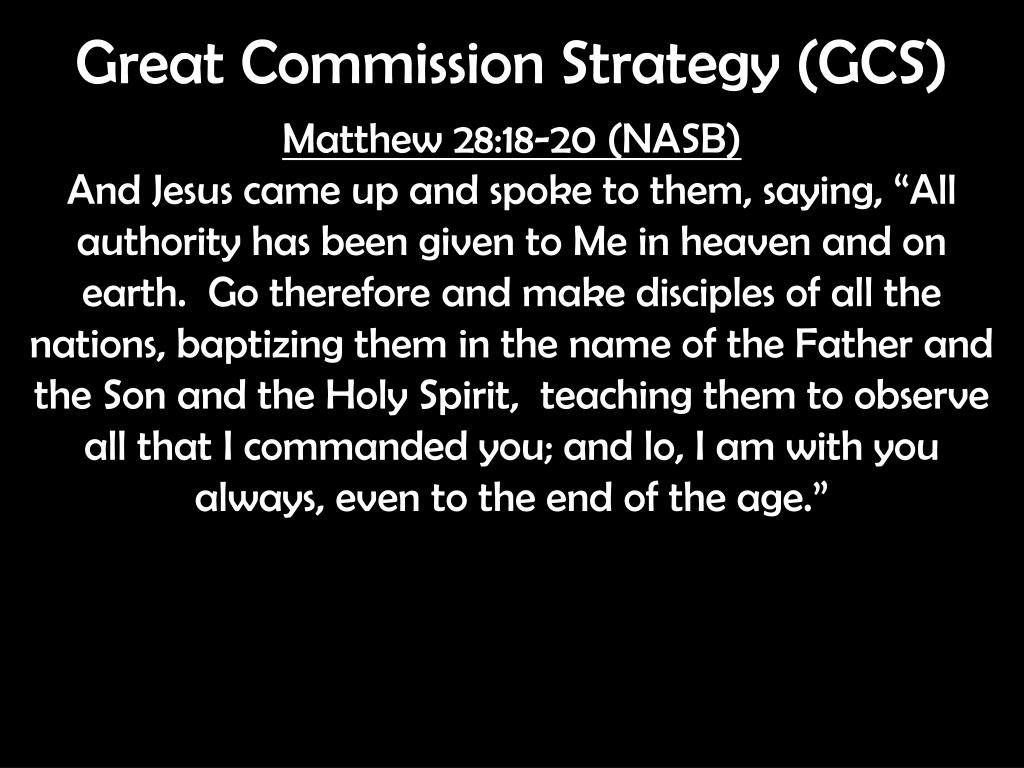 Great Commission Strategy (GCS)

Matthew 28:18-20 (NASB)

And Jesus came up and spoke to them, saying, “All authority has been given to Me in heaven and on earth. Go therefore and make disciples of all the nations, baptizing them in the name of the Father and the Son and the Holy Spirit, teaching them to observe all that I commanded you; and lo, I am with you always, even to the end of the age.”